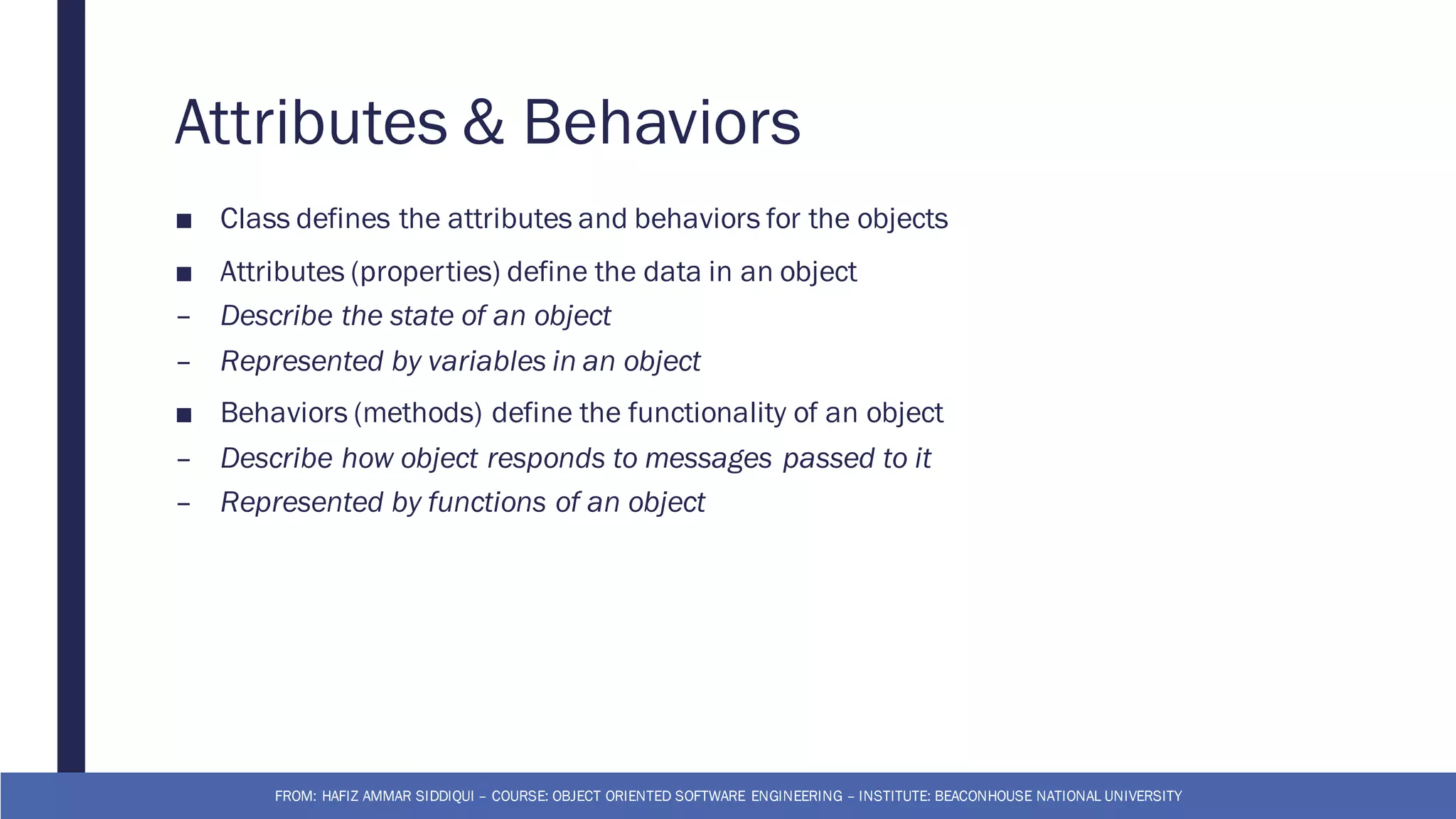 Attributes & Behaviors

■ Class defines the attributes and behaviors for the objects

■ Attributes (properties) define the data in an object

– Describe the state of an object

– Represented by variables in an object

■ Behaviors (methods) define the functionality of an object

– Describe how object responds to messages passed to it

– Represented by functions of an object

FROM: HAFIZ AMMAR SIDDIQUI – COURSE: OBJECT ORIENTED SOFTWARE ENGINEERING – INSTITUTE: BEACONHOUSE NATIONAL UNIVERSITY